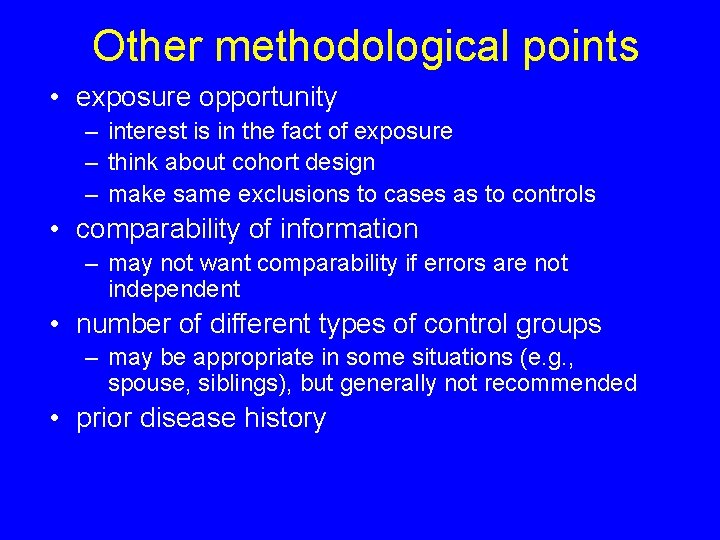 Other methodological points

• exposure opportunity
– interest is in the fact of exposure
– think about cohort design
– make same exclusions to cases as to controls

• comparability of information
– may not want comparability if errors are not independent

• number of different types of control groups
– may be appropriate in some situations (e.g., spouse, siblings), but generally not recommended

• prior disease history